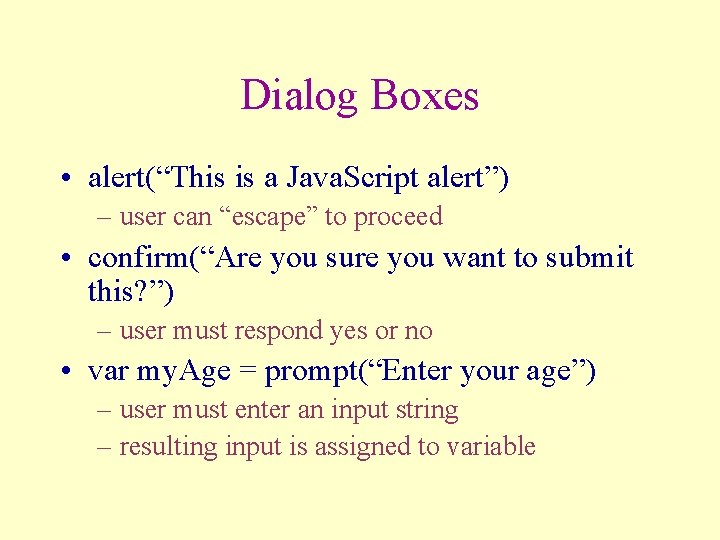 Dialog Boxes

• alert(“This is a JavaScript alert”)
– user can “escape” to proceed

• confirm(“Are you sure you want to submit this?”)
– user must respond yes or no

• var myAge = prompt(“Enter your age”)
– user must enter an input string
– resulting input is assigned to variable